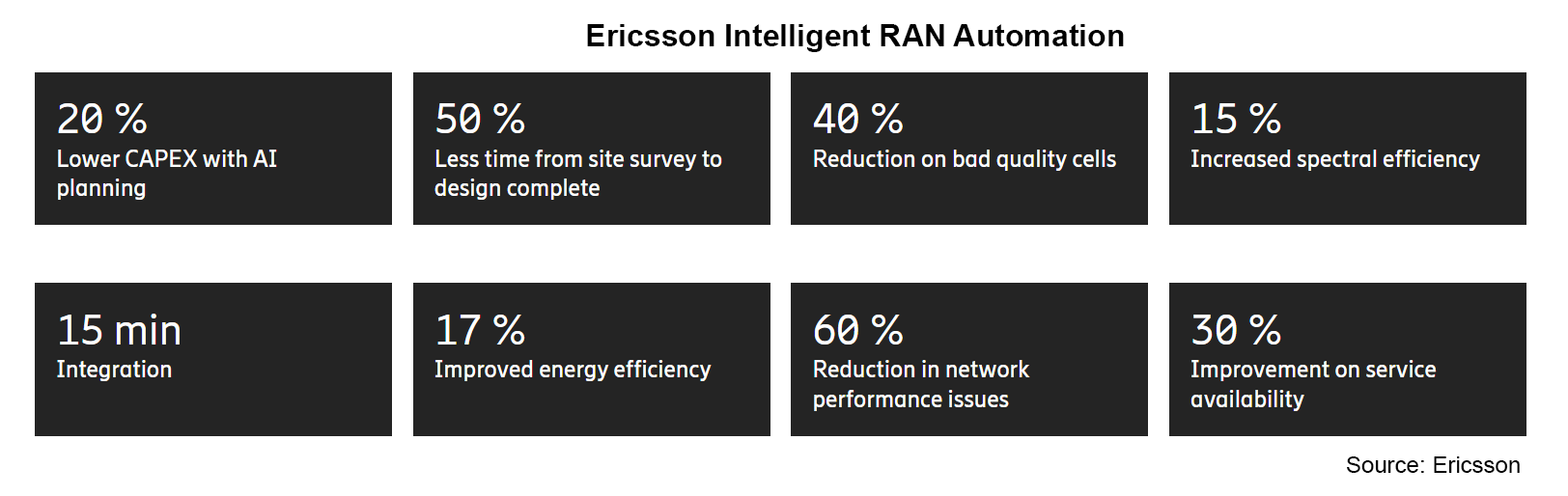 Ericsson Intelligent RAN Automation

20 %
Lower CAPEX with AI planning

50 %
Less time from site survey to design complete

40 %
Reduction on bad quality cells

15 %
Increased spectral efficiency

15 min
Integration

17 %
Improved energy efficiency

60 %
Reduction in network performance issues

30 %
Improvement on service availability

Source: Ericsson